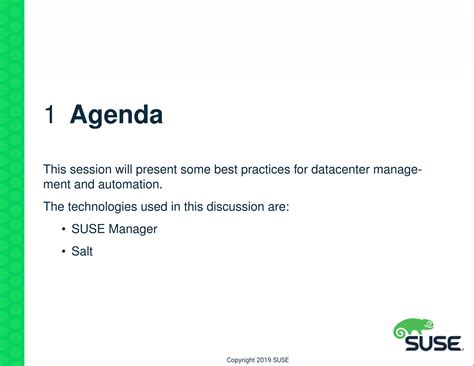 1 Agenda

This session will present some best practices for datacenter management and automation.

The technologies used in this discussion are:

• SUSE Manager

• Salt

SUSE

Copyright 2019 SUSE